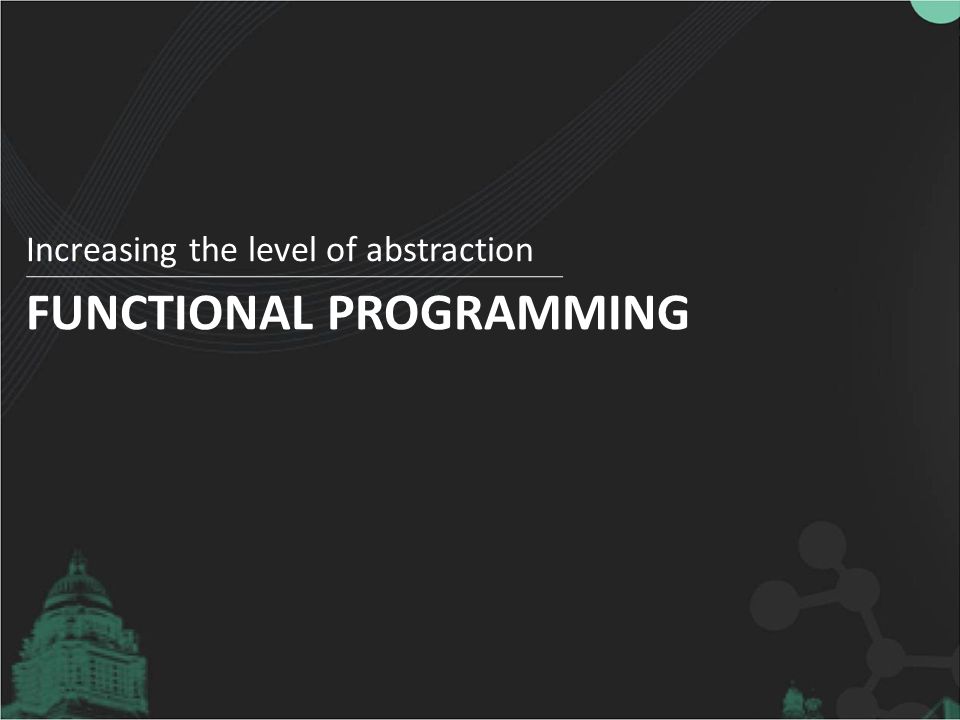 Increasing the level of abstraction

FUNCTIONAL PROGRAMMING